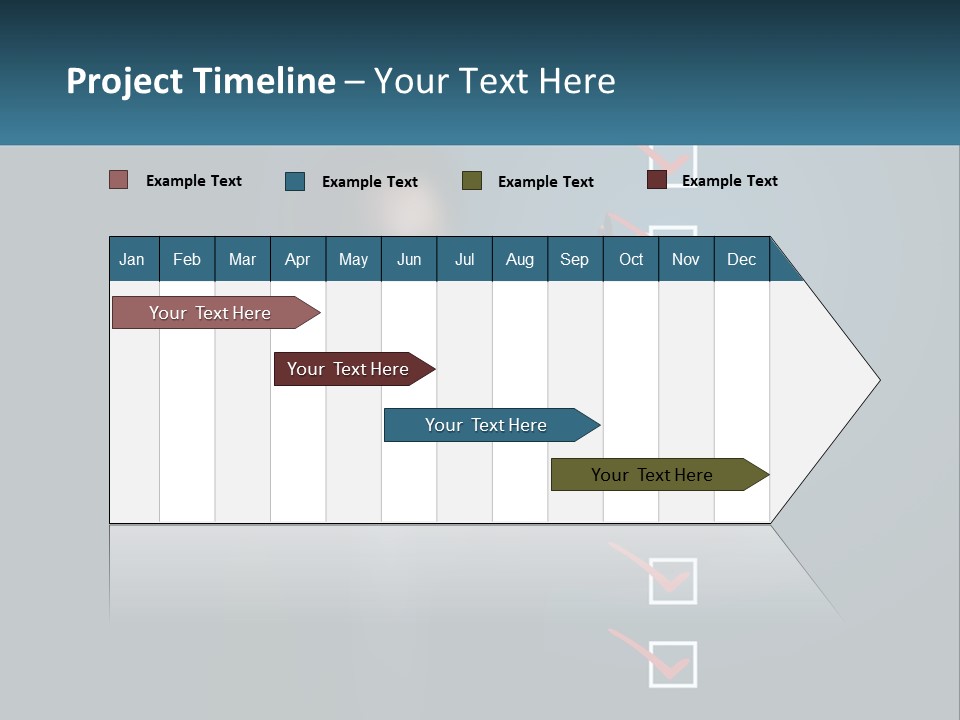 Project Timeline – Your Text Here

Example Text
Example Text
Example Text
Example Text

| Jan | Feb | Mar | Apr | May | Jun | Jul | Aug | Sep | Oct | Nov | Dec |
|---|---|---|---|---|---|---|---|---|---|---|---|

Your Text Here
Your Text Here
Your Text Here
Your Text Here